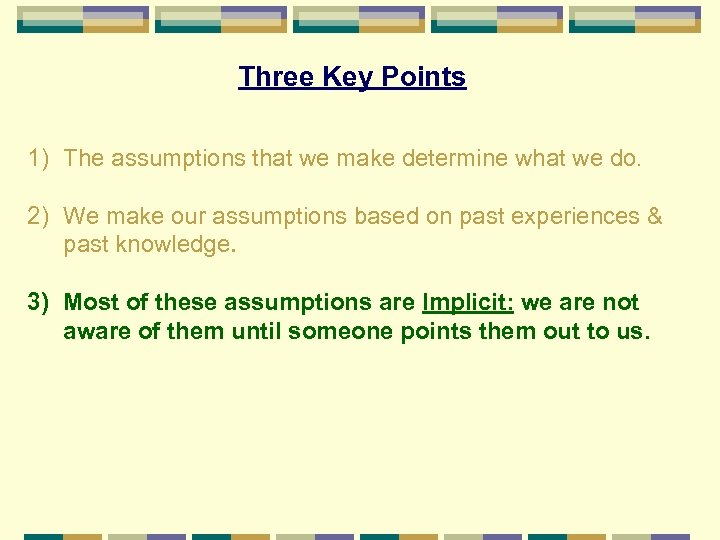 Three Key Points

1) The assumptions that we make determine what we do.

2) We make our assumptions based on past experiences & past knowledge.

3) Most of these assumptions are Implicit: we are not aware of them until someone points them out to us.